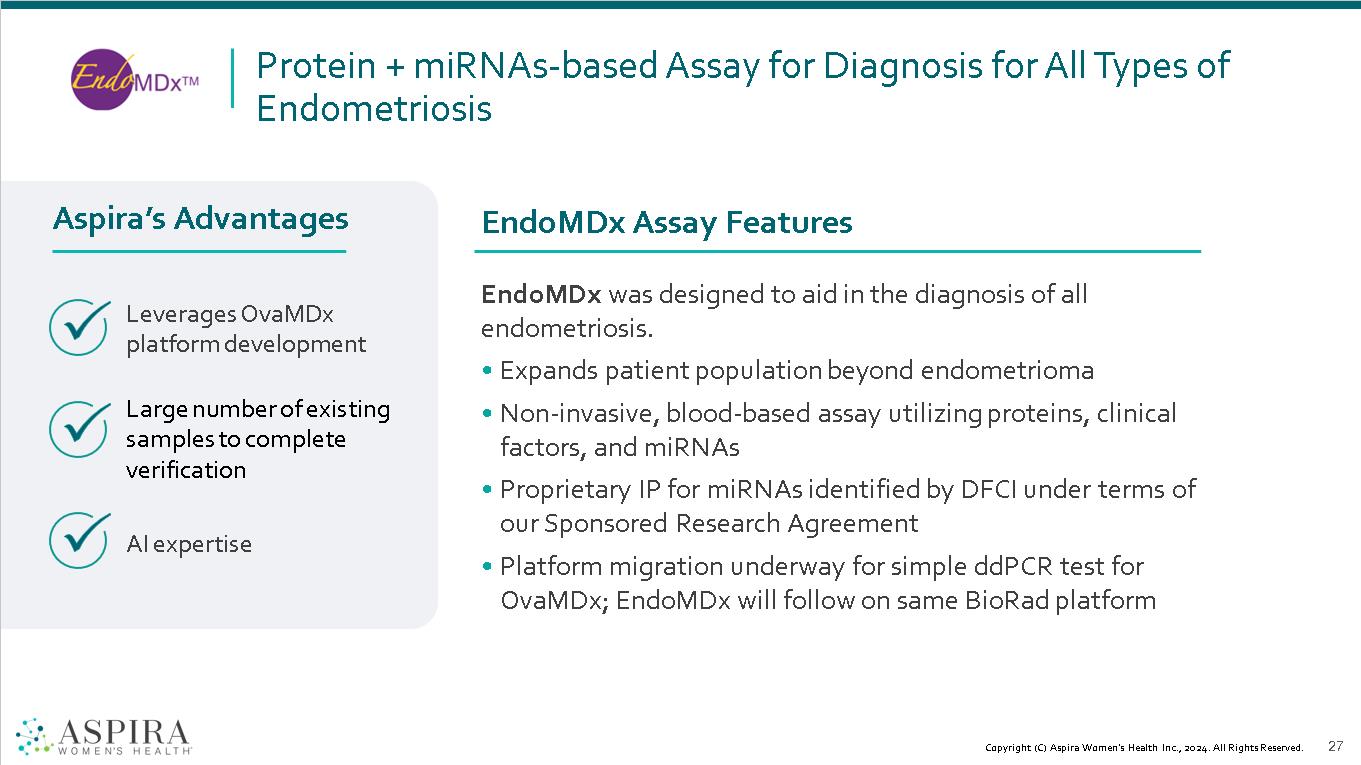 EndoMDx™

Protein + miRNAs-based Assay for Diagnosis for All Types of Endometriosis

Aspira's Advantages

Leverages OvaMDx platform development

Large number of existing samples to complete verification

AI expertise

EndoMDx Assay Features

EndoMDx was designed to aid in the diagnosis of all endometriosis.

• Expands patient population beyond endometrioma

• Non-invasive, blood-based assay utilizing proteins, clinical factors, and miRNAs

• Proprietary IP for miRNAs identified by DFCI under terms of our Sponsored Research Agreement

• Platform migration underway for simple ddPCR test for OvaMDx; EndoMDx will follow on same BioRad platform

ASPIRA
WOMEN'S HEALTH

Copyright (C) Aspira Women's Health Inc., 2024. All Rights Reserved.

27